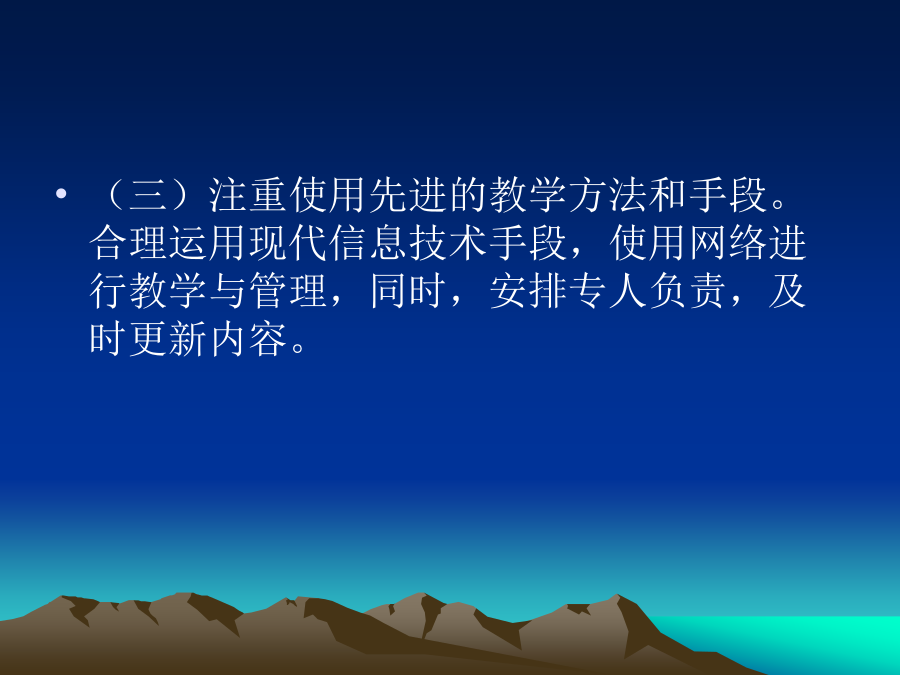 • （三）注重使用先进的教学方法和手段。合理运用现代信息技术手段，使用网络进行教学与管理，同时，安排专人负责，及时更新内容。